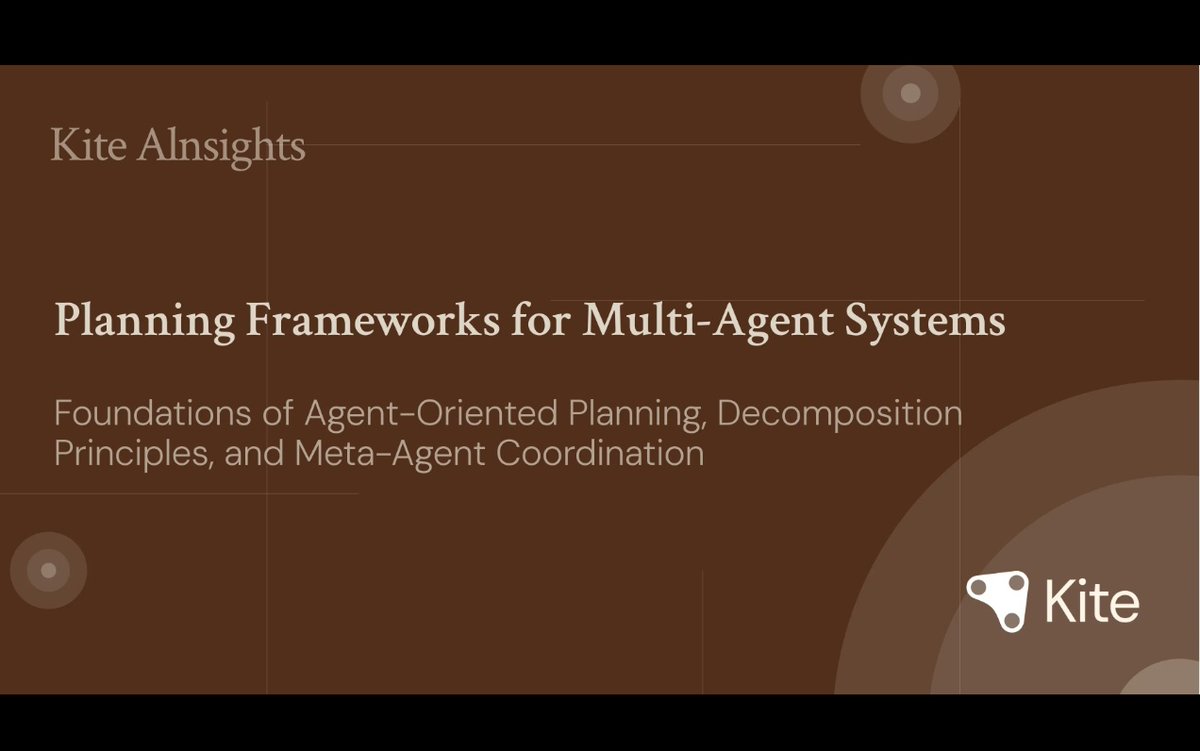 Kite AInsights

Planning Frameworks for Multi-Agent Systems

Foundations of Agent-Oriented Planning, Decomposition Principles, and Meta-Agent Coordination

Kite